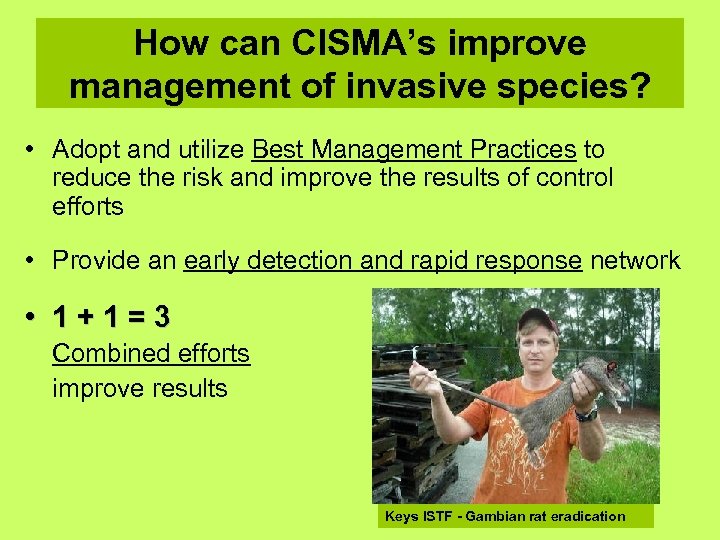 How can CISMA's improve management of invasive species?

• Adopt and utilize Best Management Practices to reduce the risk and improve the results of control efforts

• Provide an early detection and rapid response network

• 1 + 1 = 3
Combined efforts improve results

Keys ISTF - Gambian rat eradication